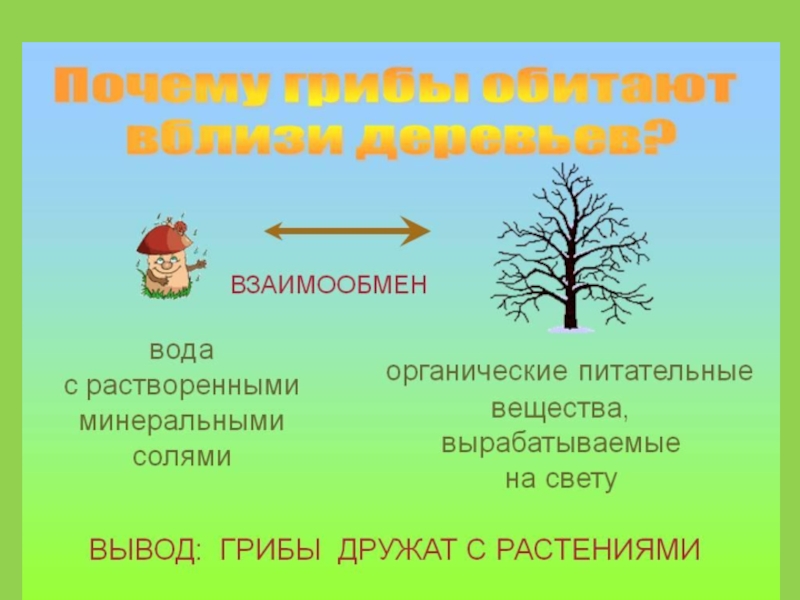 Почему грибы обитают вблизи деревьев?

ВЗАИМООБМЕН

вода с растворенными минеральными солями

органические питательные вещества, вырабатываемые на свету

ВЫВОД: ГРИБЫ ДРУЖАТ С РАСТЕНИЯМИ